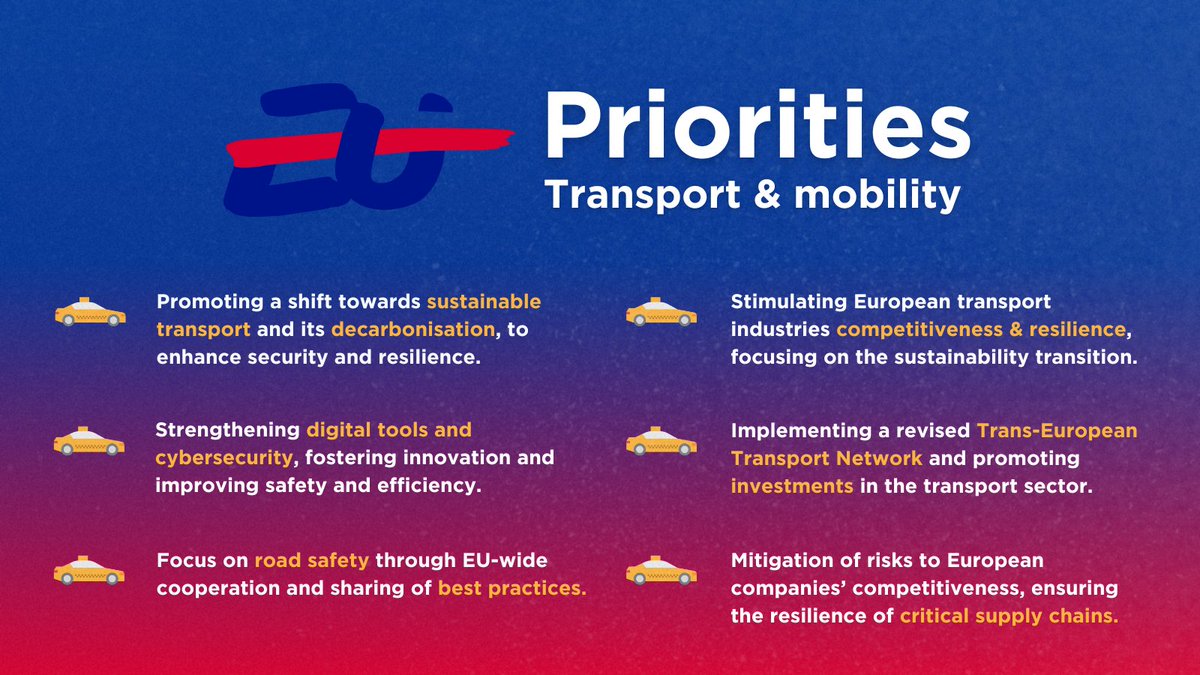 EU

Priorities
Transport & mobility

Promoting a shift towards sustainable transport and its decarbonisation, to enhance security and resilience.

Strengthening digital tools and cybersecurity, fostering innovation and improving safety and efficiency.

Focus on road safety through EU-wide cooperation and sharing of best practices.

Stimulating European transport industries competitiveness & resilience, focusing on the sustainability transition.

Implementing a revised Trans-European Transport Network and promoting investments in the transport sector.

Mitigation of risks to European companies' competitiveness, ensuring the resilience of critical supply chains.